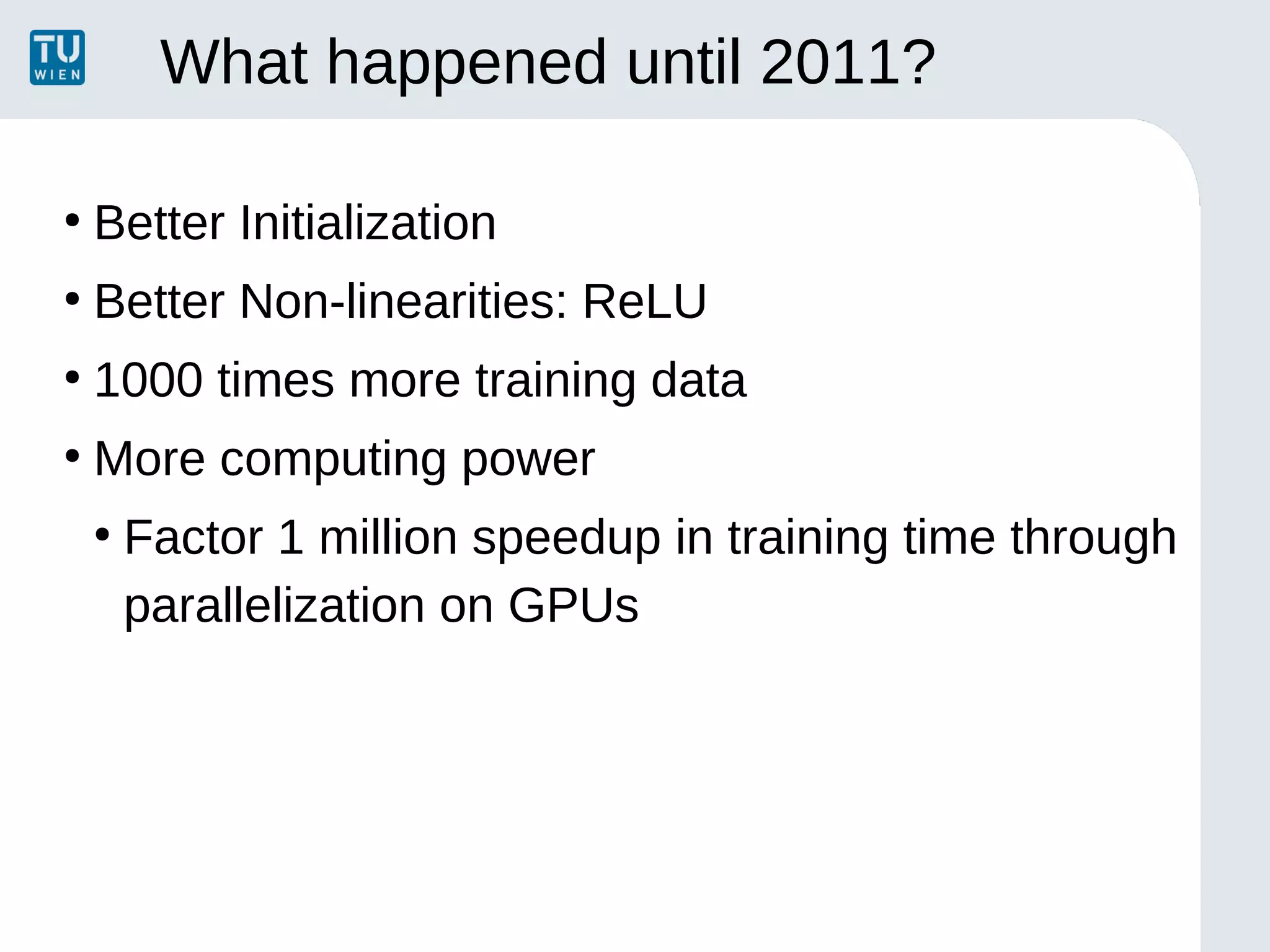 TU WIEN

What happened until 2011?

• Better Initialization
• Better Non-linearities: ReLU
• 1000 times more training data
• More computing power
  • Factor 1 million speedup in training time through parallelization on GPUs